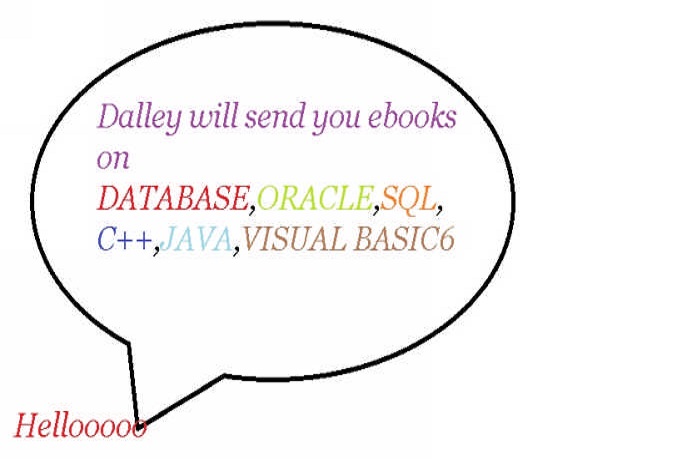 Dalley will send you ebooks on
DATABASE,ORACLE,SQL,
C++,JAVA,VISUAL BASIC6

Hellooooo